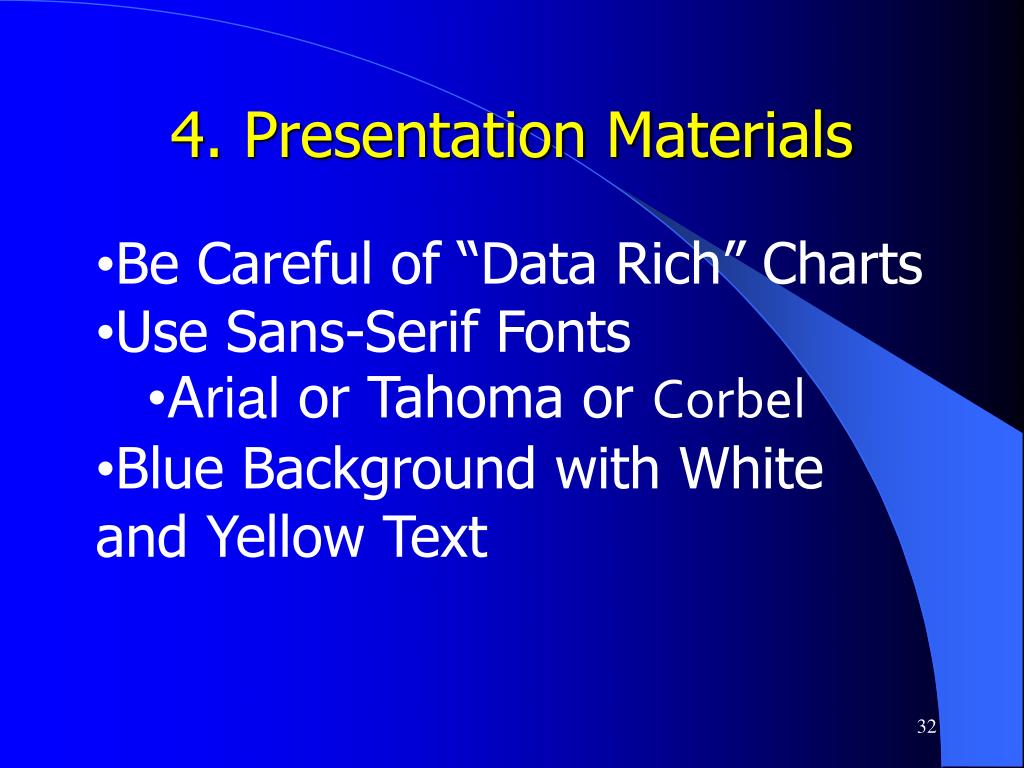 4. Presentation Materials

•Be Careful of “Data Rich” Charts
•Use Sans-Serif Fonts
•Arial or Tahoma or Corbel
•Blue Background with White and Yellow Text

32